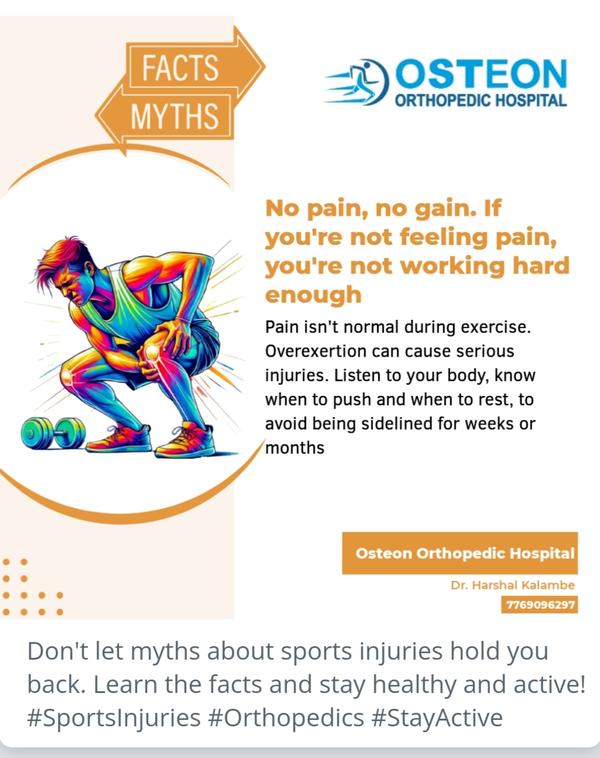 FACTS
MYTHS

OSTEON
ORTHOPEDIC HOSPITAL

No pain, no gain. If you're not feeling pain, you're not working hard enough

Pain isn't normal during exercise. Overexertion can cause serious injuries. Listen to your body, know when to push and when to rest, to avoid being sidelined for weeks or months

Osteon Orthopedic Hospital
Dr. Harshal Kalambe
7769096297

Don't let myths about sports injuries hold you back. Learn the facts and stay healthy and active! #SportsInjuries #Orthopedics #StayActive